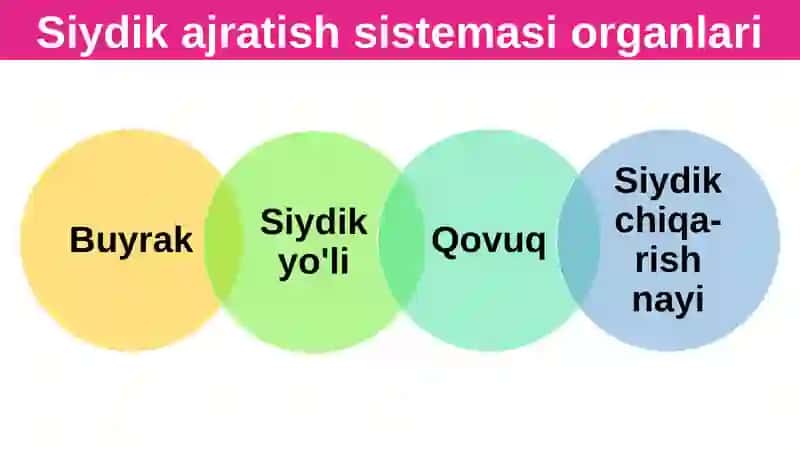 Siydik ajratish sistemasi organlari

Buyrak

Siydik yo'li

Qovuq

Siydik chiqarish nayi